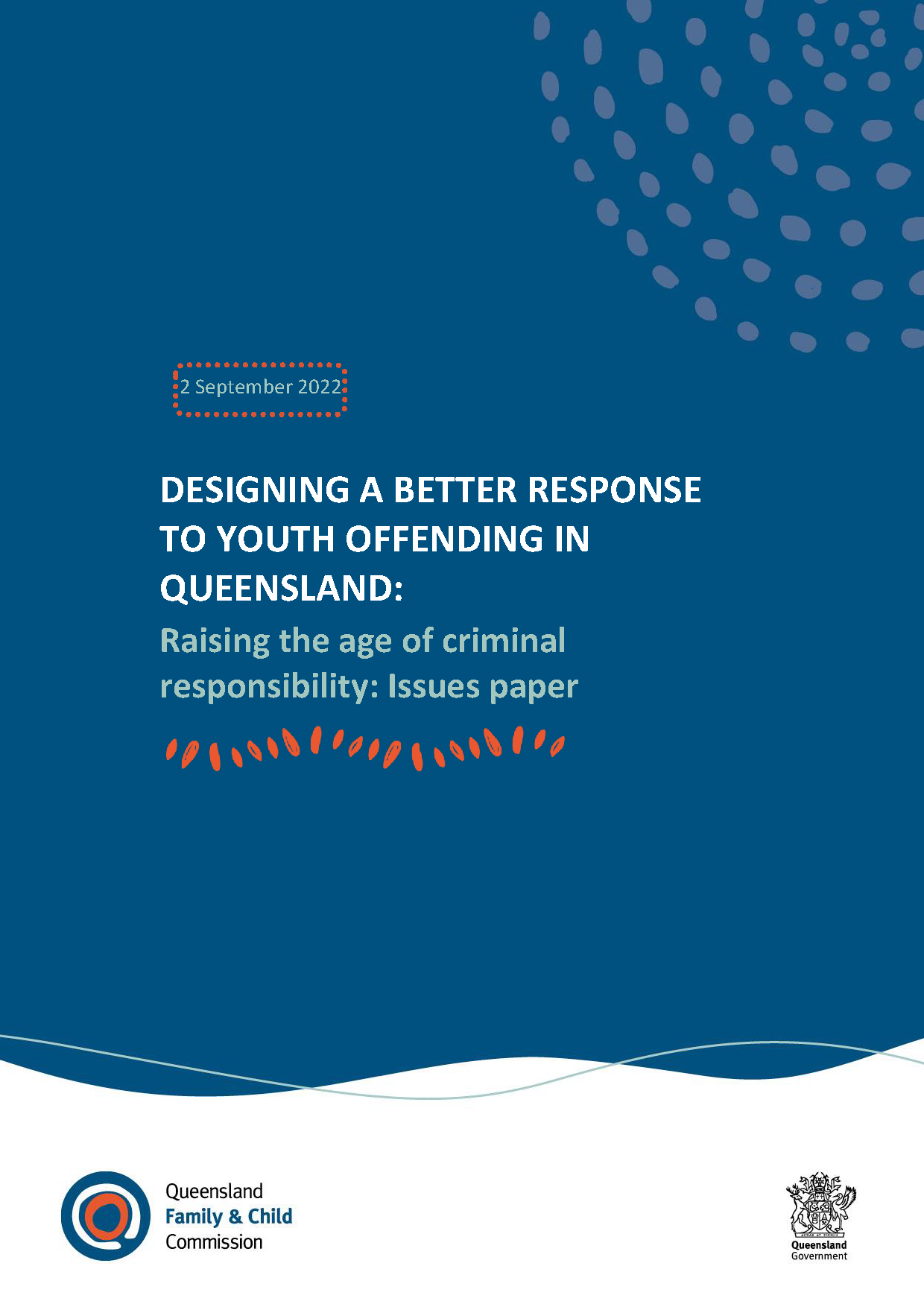 2 September 2022

DESIGNING A BETTER RESPONSE TO YOUTH OFFENDING IN QUEENSLAND:

Raising the age of criminal responsibility: Issues paper

Queensland
Family & Child
Commission

Queensland
Government